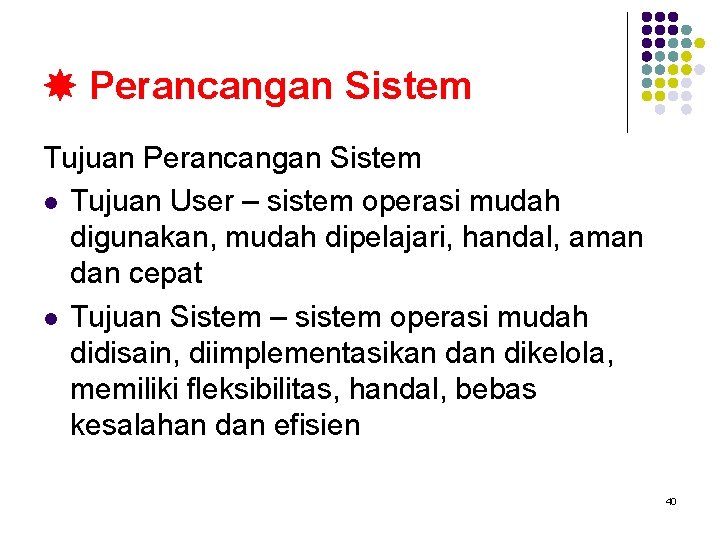 Perancangan Sistem

Tujuan Perancangan Sistem

- Tujuan User – sistem operasi mudah digunakan, mudah dipelajari, handal, aman dan cepat
- Tujuan Sistem – sistem operasi mudah didisain, diimplementasikan dan dikelola, memiliki fleksibilitas, handal, bebas kesalahan dan efisien

40